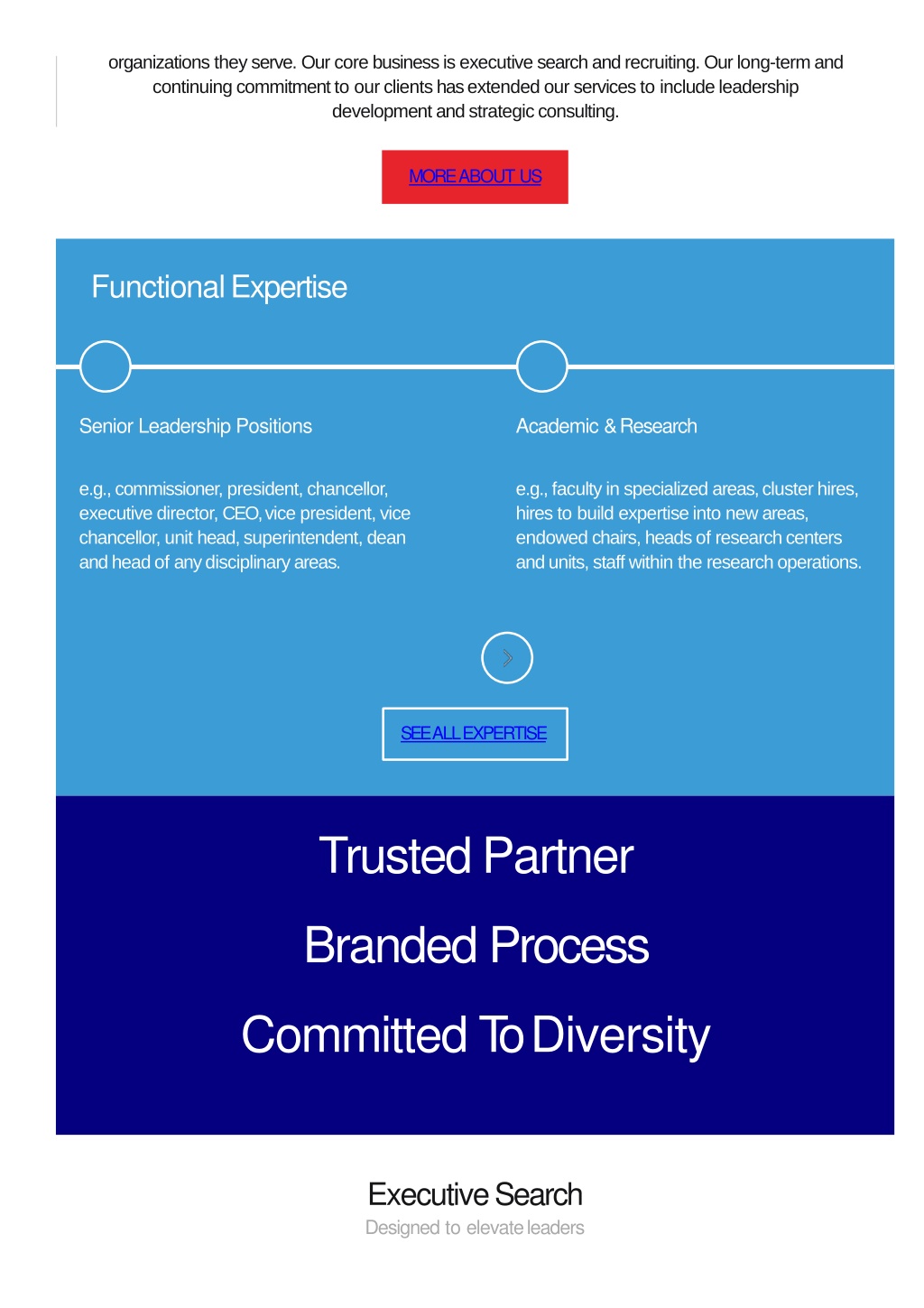 organizations they serve. Our core business is executive search and recruiting. Our long-term and continuing commitment to our clients has extended our services to include leadership development and strategic consulting.

MORE ABOUT US

Functional Expertise

Senior Leadership Positions

e.g., commissioner, president, chancellor, executive director, CEO, vice president, vice chancellor, unit head, superintendent, dean and head of any disciplinary areas.

Academic & Research

e.g., faculty in specialized areas, cluster hires, hires to build expertise into new areas, endowed chairs, heads of research centers and units, staff within the research operations.

SEE ALL EXPERTISE

Trusted Partner

Branded Process

Committed To Diversity

Executive Search

Designed to elevate leaders